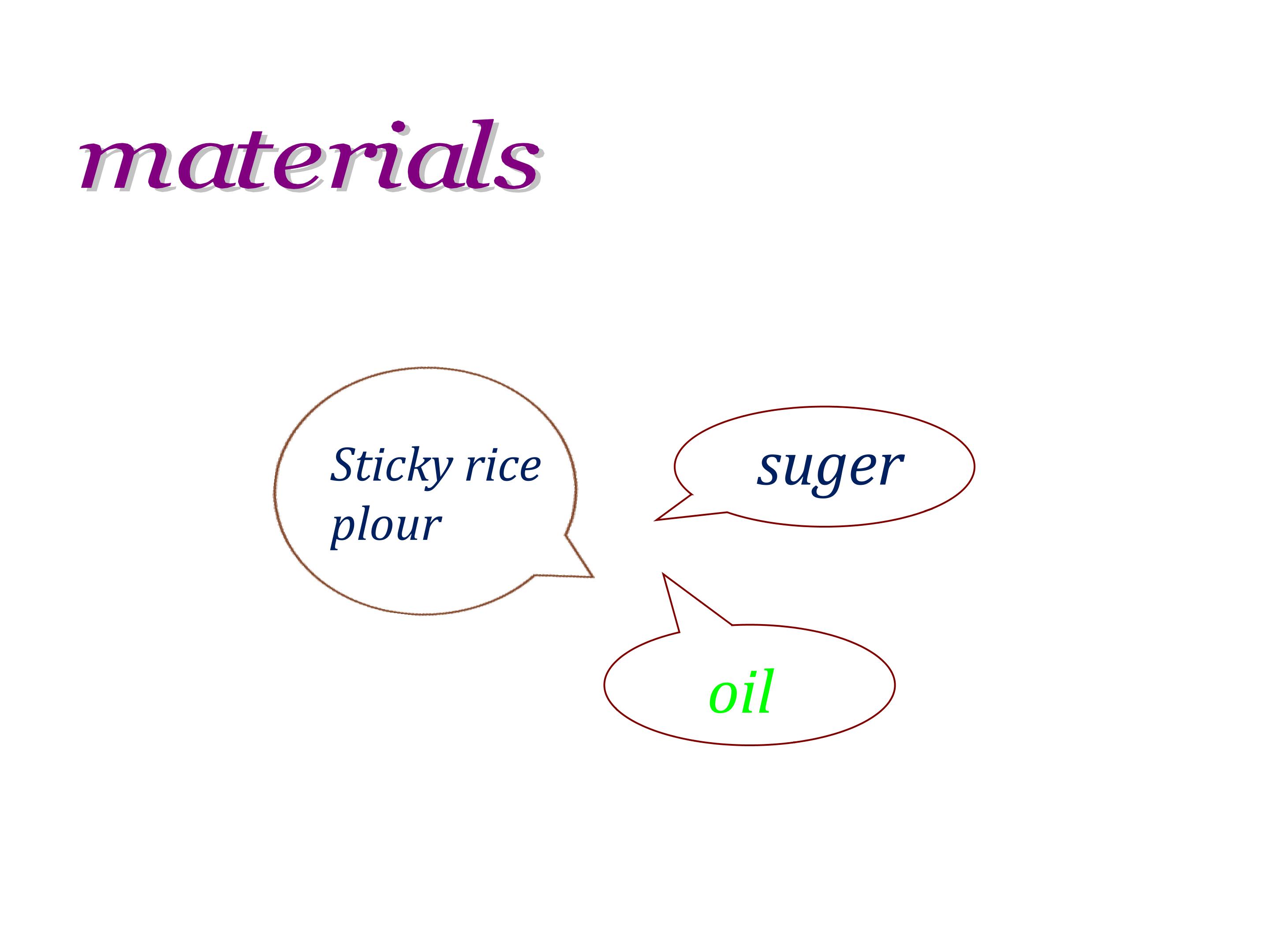 materials

Sticky rice plour

suger

oil